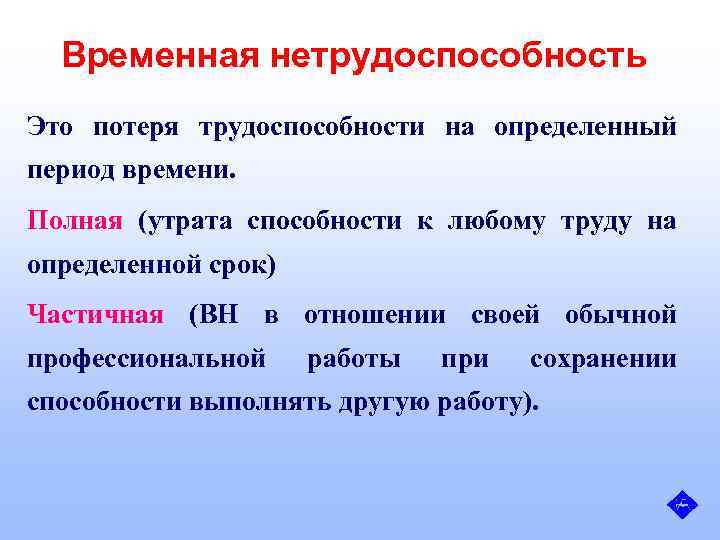 Временная нетрудоспособность

Это потеря трудоспособности на определенный период времени.

Полная (утрата способности к любому труду на определенной срок)

Частичная (ВН в отношении своей обычной профессиональной работы при сохранении способности выполнять другую работу).